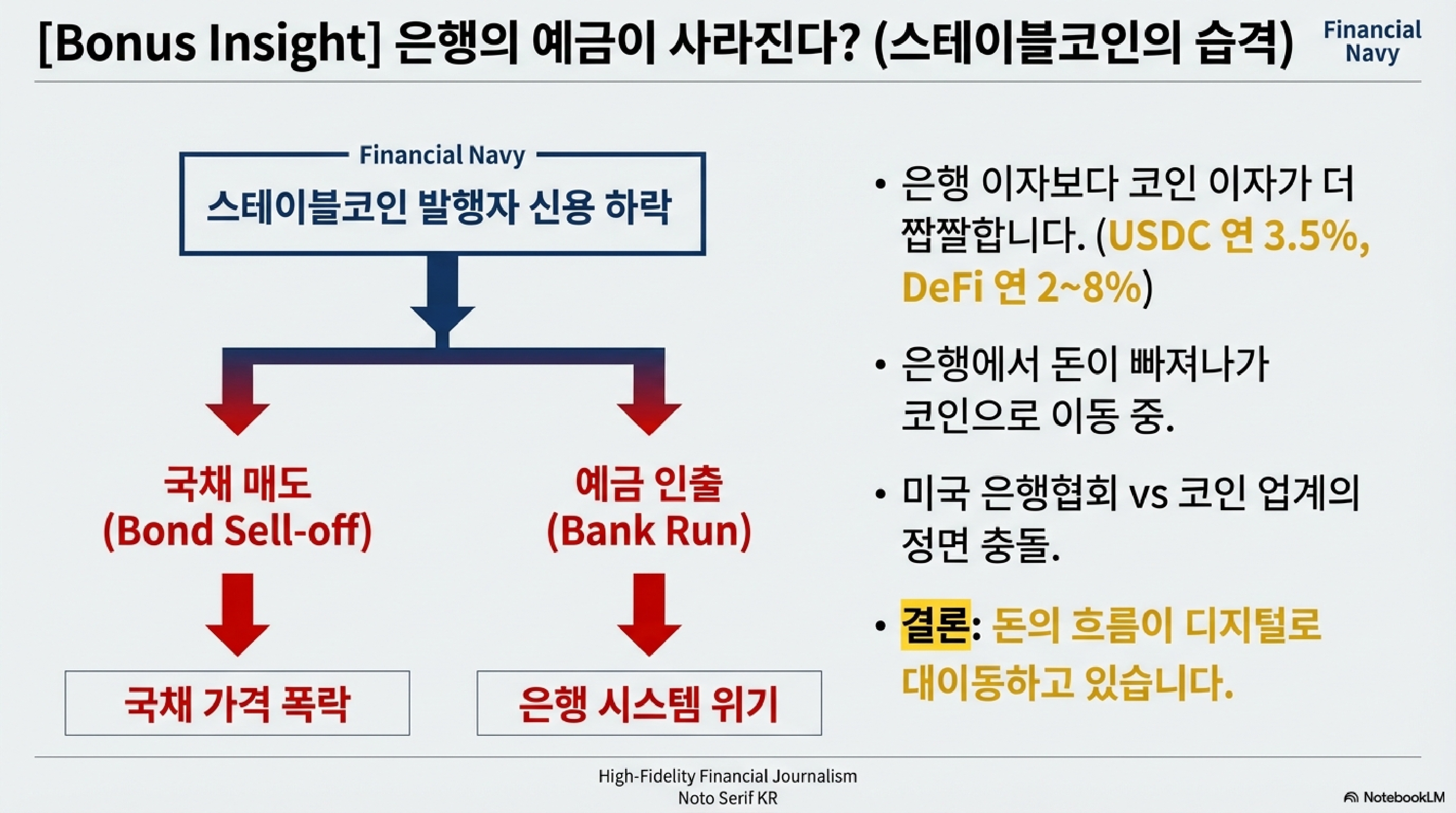 [Bonus Insight] 은행의 예금이 사라진다? (스테이블코인의 습격)

Financial Navy

Financial Navy

스테이블코인 발행자 신용 하락

국채 매도
(Bond Sell-off)

예금 인출
(Bank Run)

국채 가격 폭락

은행 시스템 위기

• 은행 이자보다 코인 이자가 더 짭짤합니다. (USDC 연 3.5%, DeFi 연 2~8%)

• 은행에서 돈이 빠져나가 코인으로 이동 중.

• 미국 은행협회 vs 코인 업계의 정면 충돌.

• 결론: 돈의 흐름이 디지털로 대이동하고 있습니다.

High-Fidelity Financial Journalism
Noto Serif KR

NotebookLM